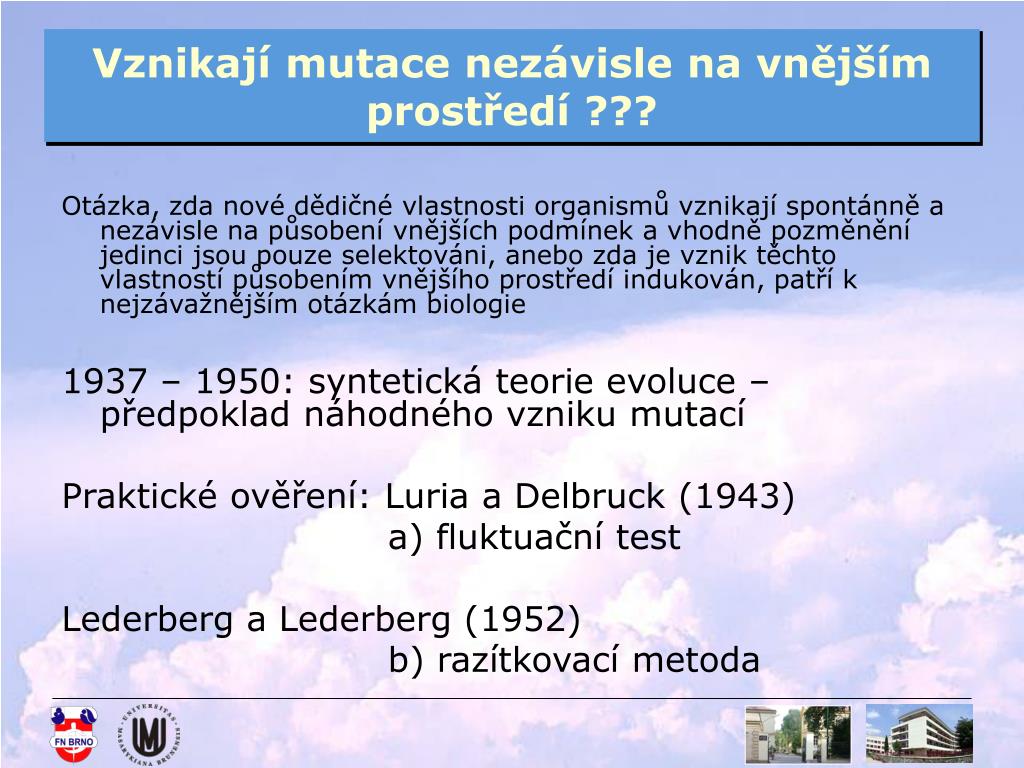 Vznikají mutace nezávisle na vnějším prostředí ???

Otázka, zda nové dědičné vlastnosti organismů vznikají spontánně a nezávisle na působení vnějších podmínek a vhodně pozměnění jedinci jsou pouze selektováni, anebo zda je vznik těchto vlastností působením vnějšího prostředí indukován, patří k nejzávažnějším otázkám biologie

1937 – 1950: syntetická teorie evoluce – předpoklad náhodného vzniku mutací

Praktické ověření: Luria a Delbruck (1943)
a) fluktuační test

Lederberg a Lederberg (1952)
b) razítkovací metoda

FN BRNO

UNIVERSITAS MASARYKIANA BRUNENSIS